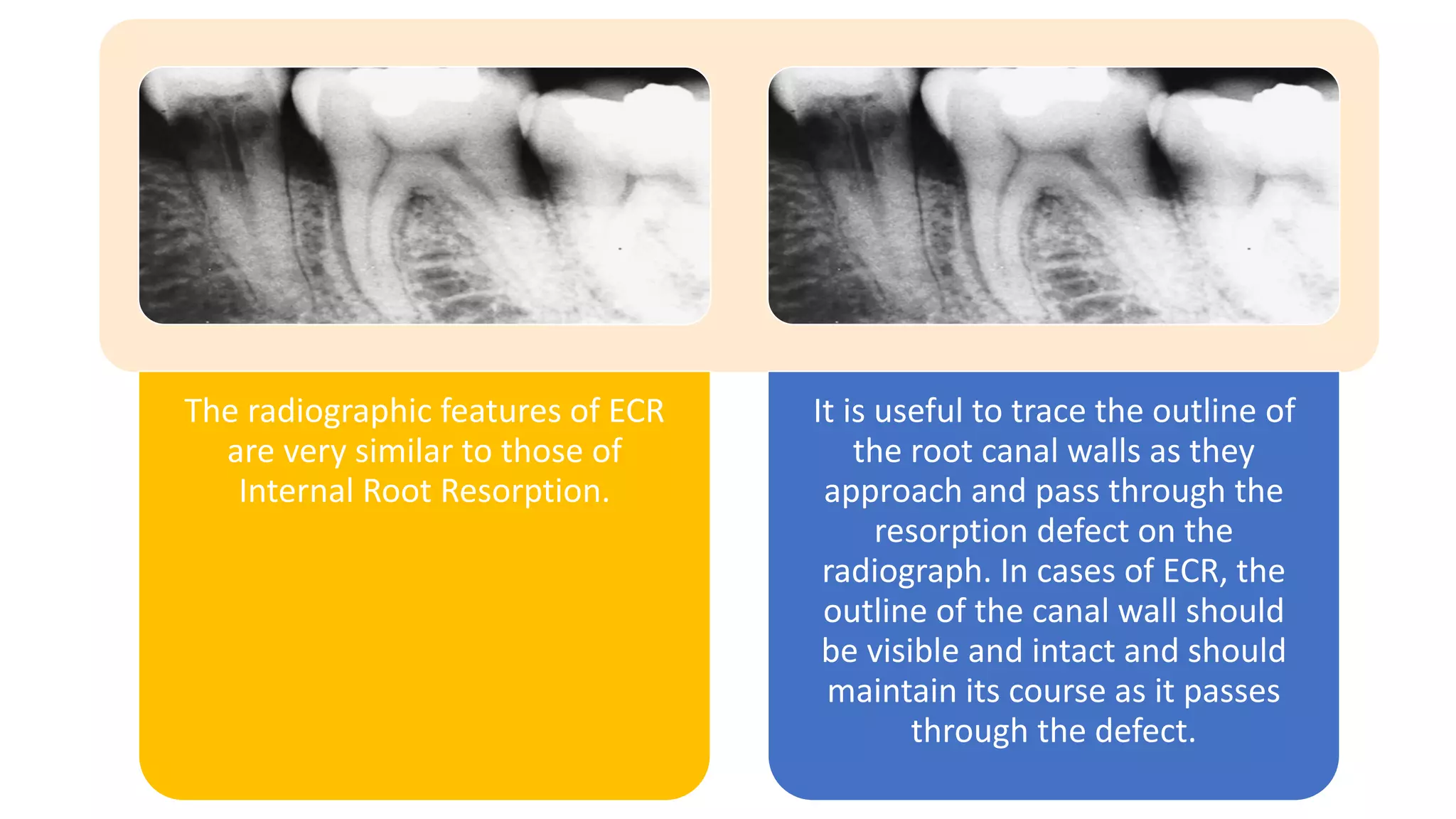 The radiographic features of ECR are very similar to those of Internal Root Resorption.

It is useful to trace the outline of the root canal walls as they approach and pass through the resorption defect on the radiograph. In cases of ECR, the outline of the canal wall should be visible and intact and should maintain its course as it passes through the defect.